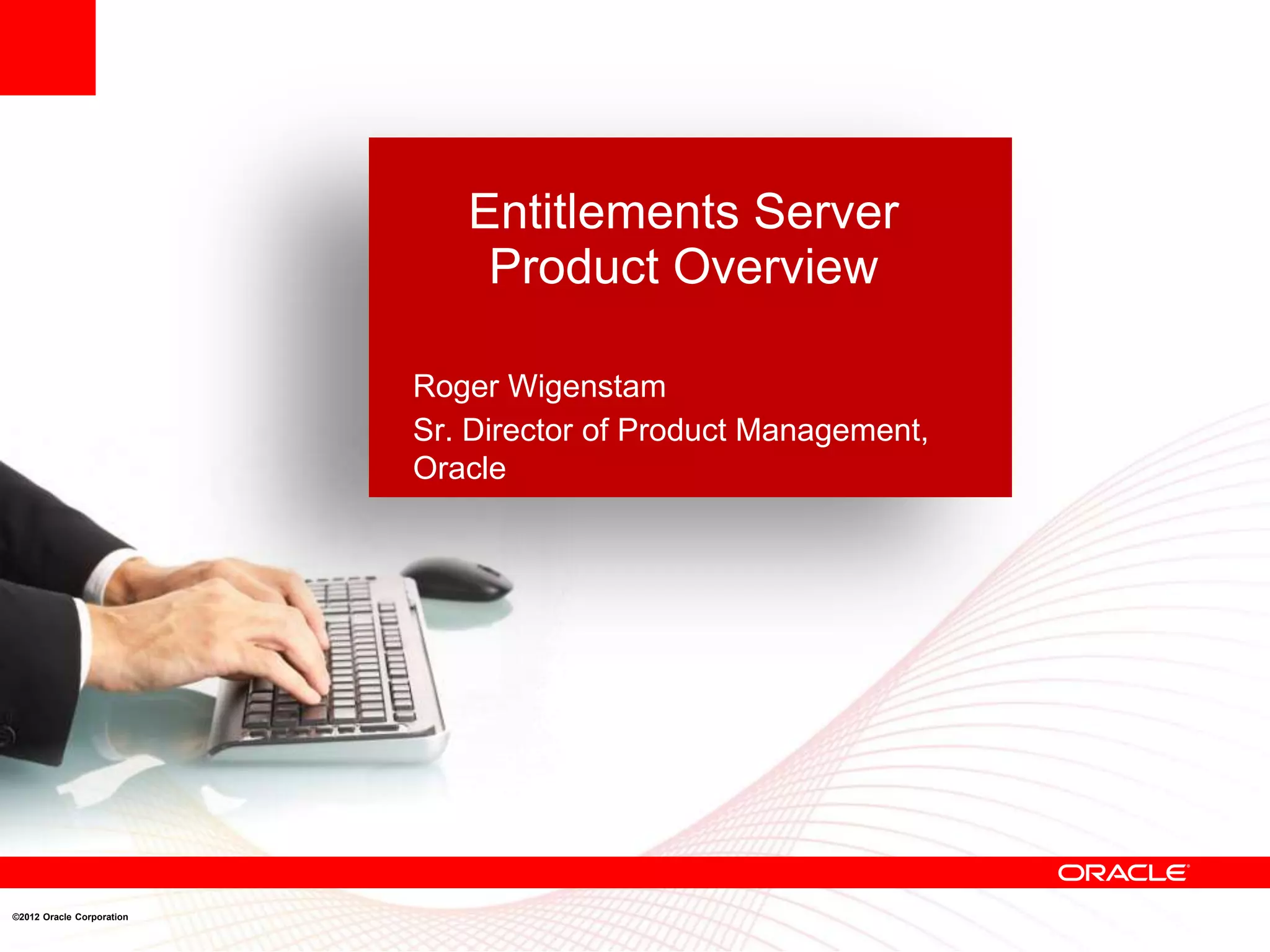 Entitlements Server Product Overview

Roger Wigenstam
Sr. Director of Product Management, Oracle

ORACLE

©2012 Oracle Corporation